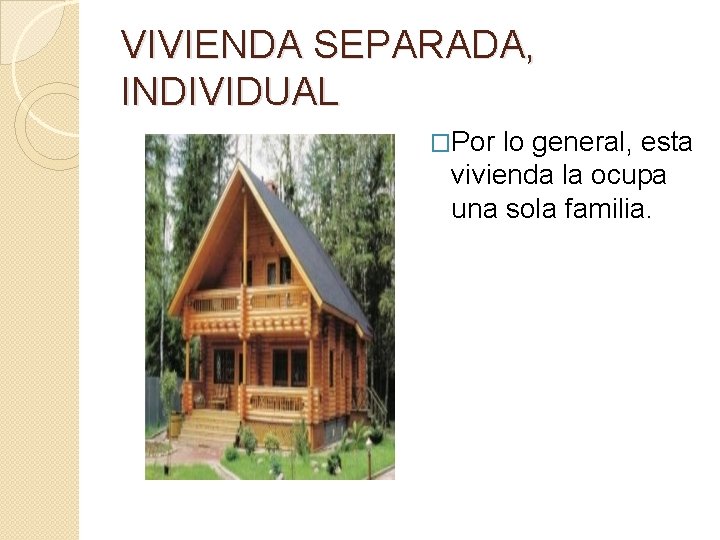 VIVIENDA SEPARADA, INDIVIDUAL

□Por lo general, esta vivienda la ocupa una sola familia.